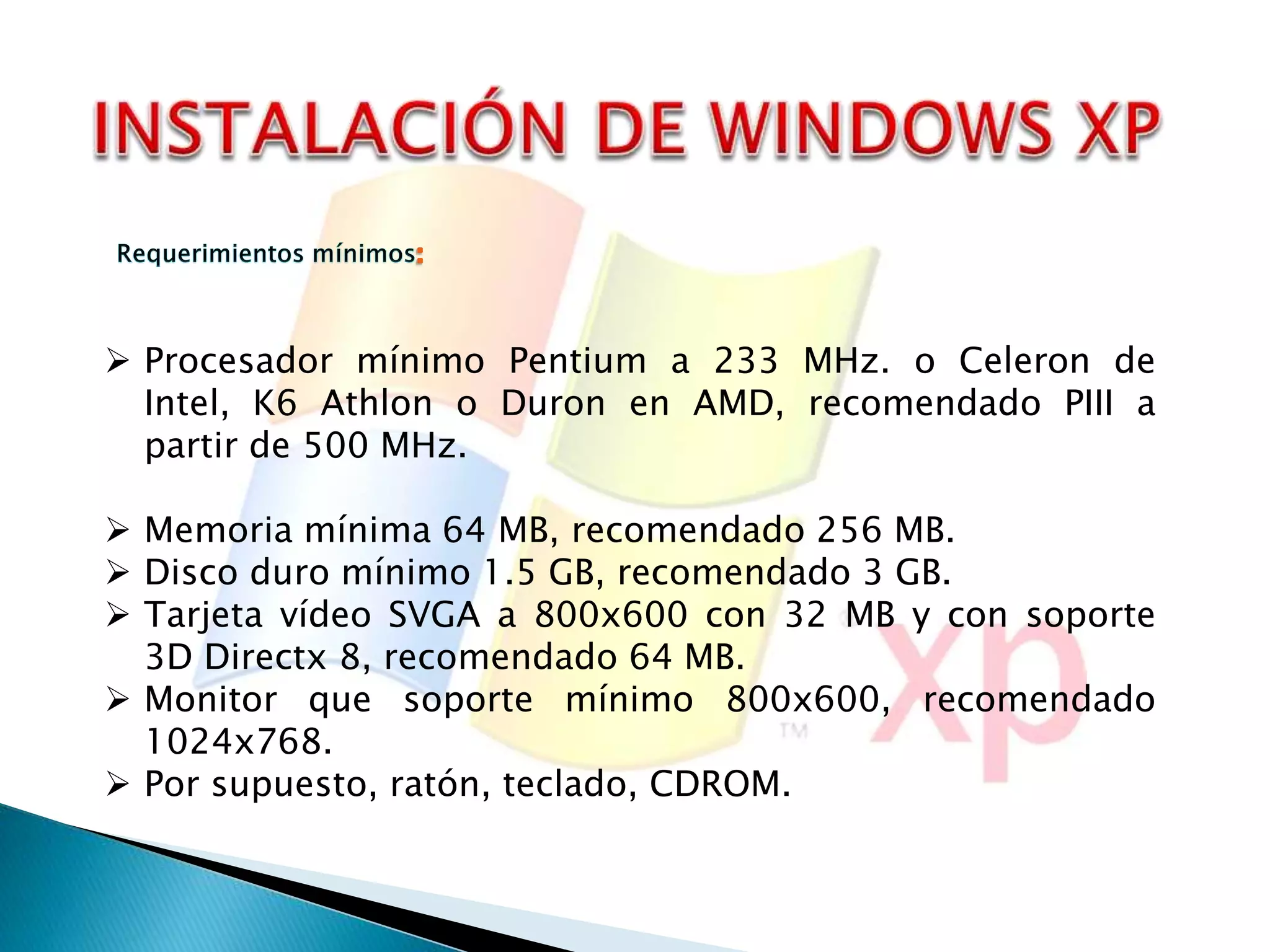 INSTALACIÓN DE WINDOWS XP

Requerimientos mínimos:

➢ Procesador mínimo Pentium a 233 MHz. o Celeron de Intel, K6 Athlon o Duron en AMD, recomendado PIII a partir de 500 MHz.

➢ Memoria mínima 64 MB, recomendado 256 MB.
➢ Disco duro mínimo 1.5 GB, recomendado 3 GB.
➢ Tarjeta vídeo SVGA a 800x600 con 32 MB y con soporte 3D Directx 8, recomendado 64 MB.
➢ Monitor que soporte mínimo 800x600, recomendado 1024x768.
➢ Por supuesto, ratón, teclado, CDROM.

xp
TM